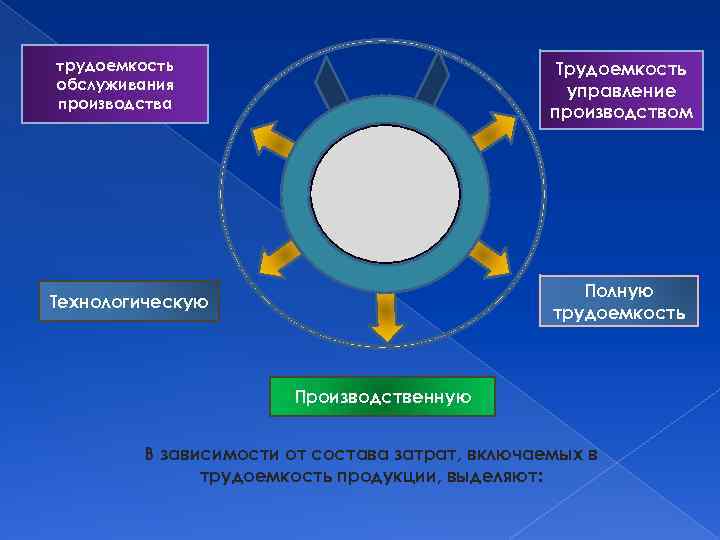 трудоемкость обслуживания производства

Трудоемкость управление производством

Технологическую

Полную трудоемкость

Производственную

В зависимости от состава затрат, включаемых в трудоемкость продукции, выделяют: